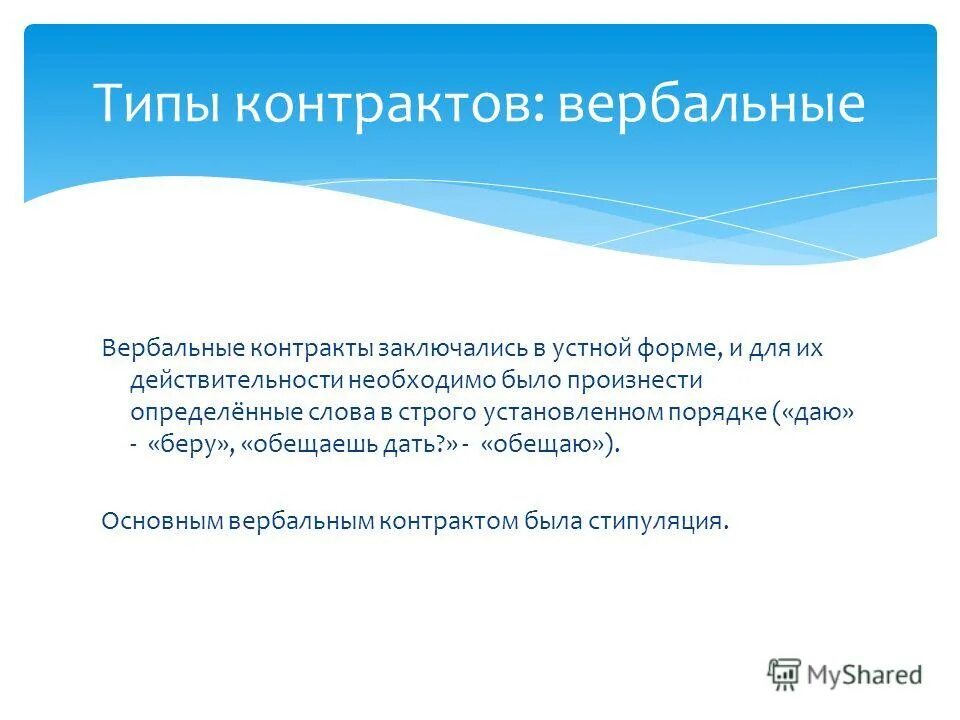 Типы контрактов: вербальные

Вербальные контракты заключались в устной форме, и для их действительности необходимо было произнести определённые слова в строго установленном порядке («даю» - «беру», «обещаешь дать?» - «обещаю»).

Основным вербальным контрактом была стипуляция.

MyShared